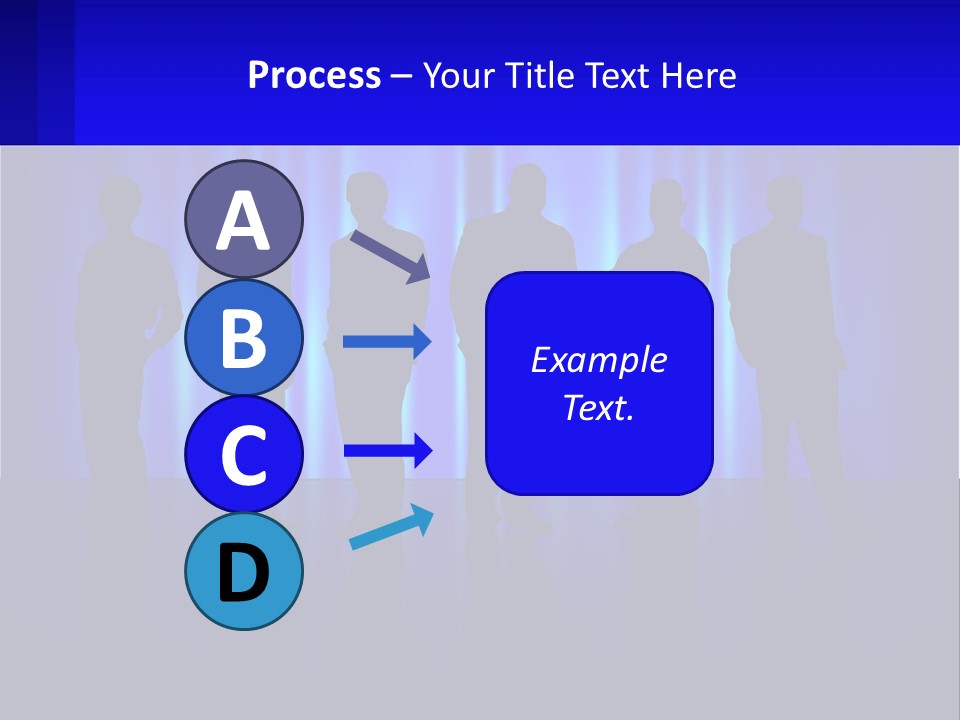 Process – Your Title Text Here

A
B
C
D

Example Text.